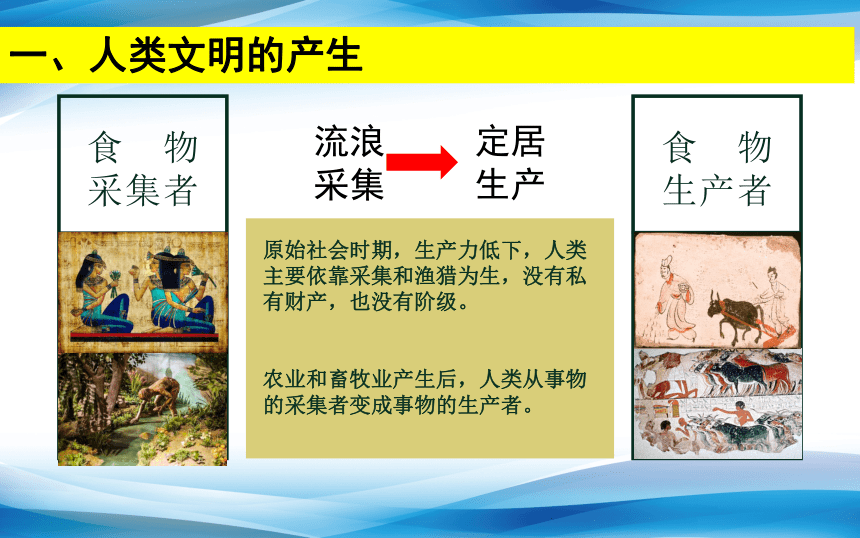 一、人类文明的产生

食　物
采集者

流浪
采集

定居
生产

食　物
生产者

原始社会时期，生产力低下，人类主要依靠采集和渔猎为生，没有私有财产，也没有阶级。

农业和畜牧业产生后，人类从事物的采集者变成事物的生产者。